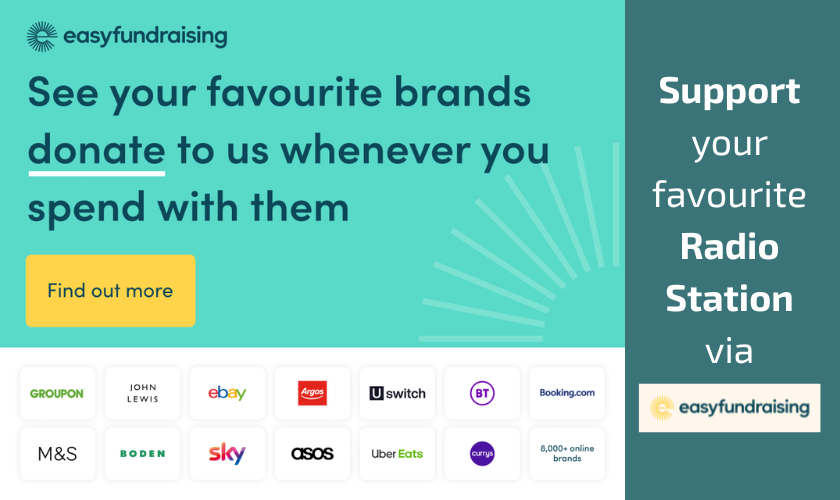 easyfundraising

See your favourite brands donate to us whenever you spend with them

Find out more

GROUPON
JOHN LEWIS
ebay
Argos
U switch
BT
Booking.com
M&S
BODEN
sky
asos
Uber Eats
currys
8,000+ online brands

Support your favourite Radio Station via

easyfundraising